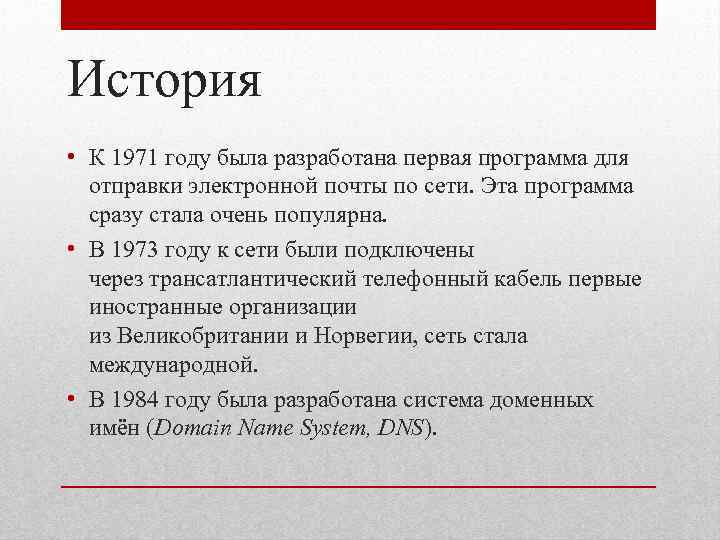 История

• К 1971 году была разработана первая программа для отправки электронной почты по сети. Эта программа сразу стала очень популярна.

• В 1973 году к сети были подключены через трансатлантический телефонный кабель первые иностранные организации из Великобритании и Норвегии, сеть стала международной.

• В 1984 году была разработана система доменных имён (Domain Name System, DNS).